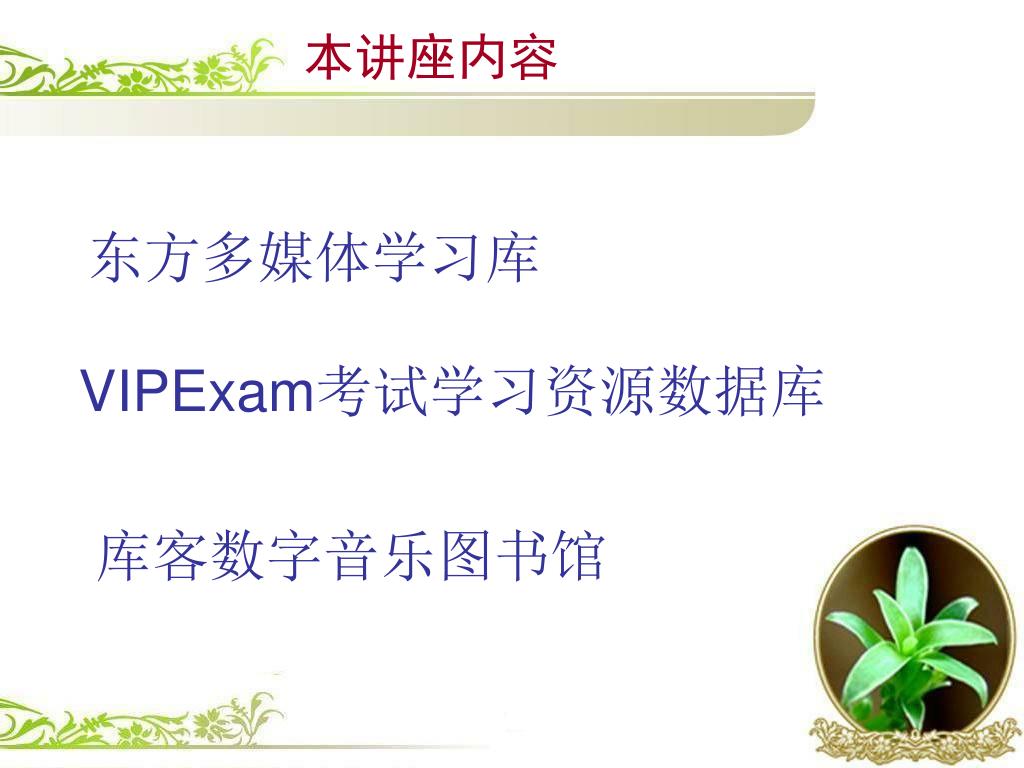 本讲座内容

东方多媒体学习库

VIPExam考试学习资源数据库

库客数字音乐图书馆